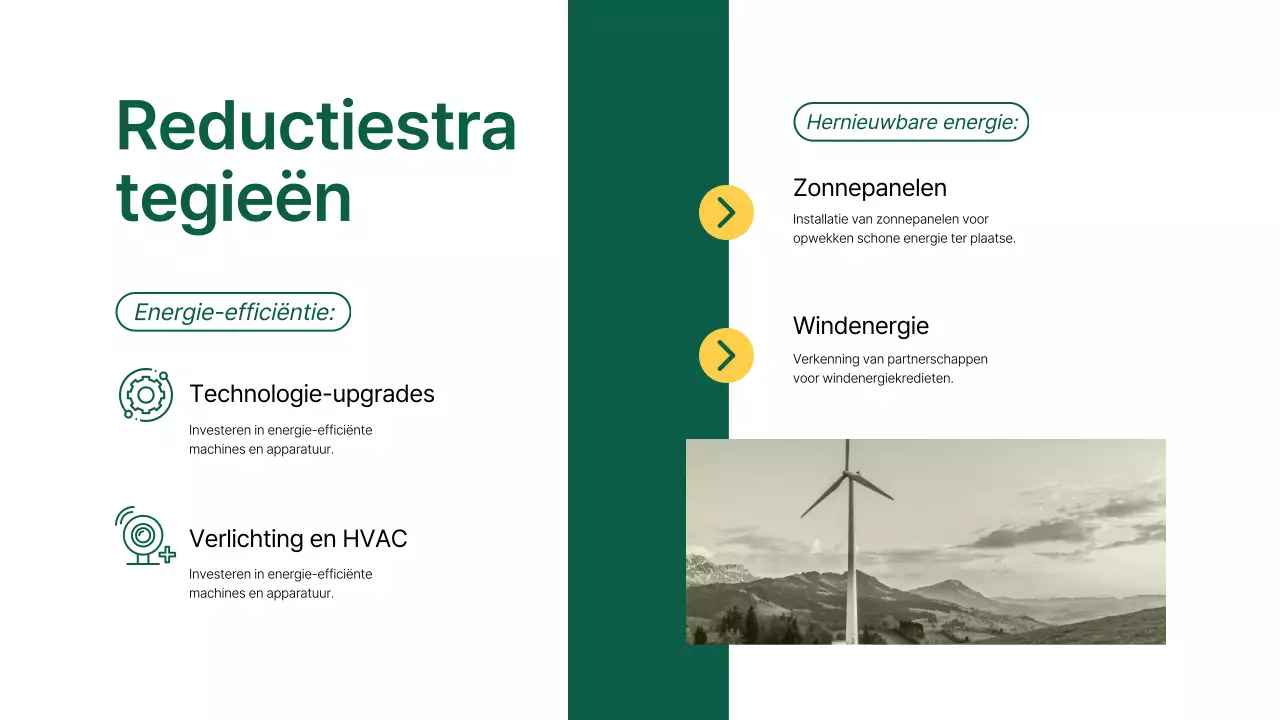 Reductiestra tegieën

Energie-efficiëntie:

Technologie-upgrades

Investeren in energie-efficiënte machines en apparatuur.

Verlichting en HVAC

Investeren in energie-efficiënte machines en apparatuur.

Hernieuwbare energie:

Zonnepanelen

Installatie van zonnepanelen voor opwekken schone energie ter plaatse.

Windenergie

Verkenning van partnerschappen voor windenergiekredieten.